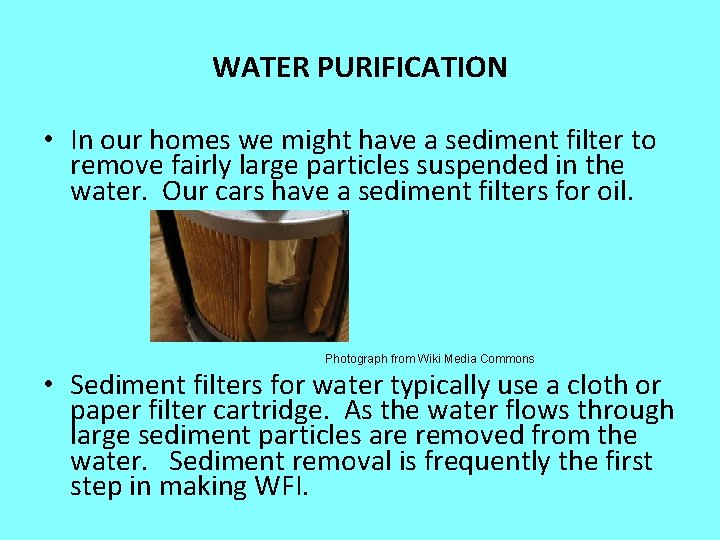 WATER PURIFICATION

• In our homes we might have a sediment filter to remove fairly large particles suspended in the water. Our cars have a sediment filters for oil.

Photograph from Wiki Media Commons

• Sediment filters for water typically use a cloth or paper filter cartridge. As the water flows through large sediment particles are removed from the water. Sediment removal is frequently the first step in making WFI.